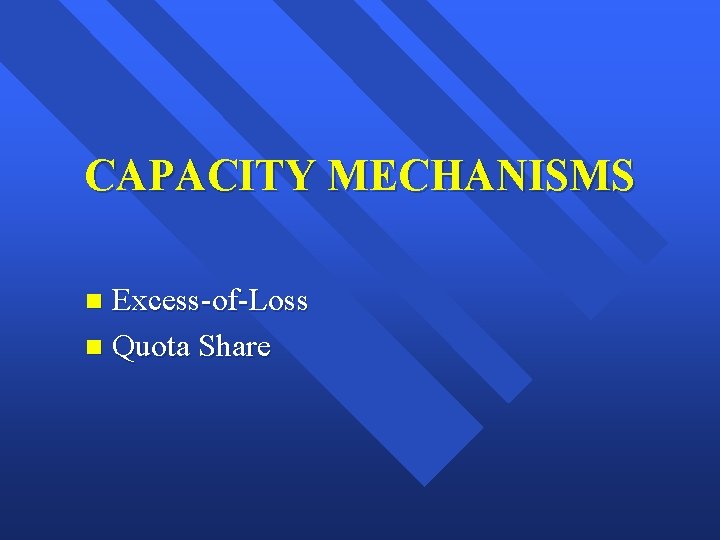 CAPACITY MECHANISMS

Excess-of-Loss
Quota Share